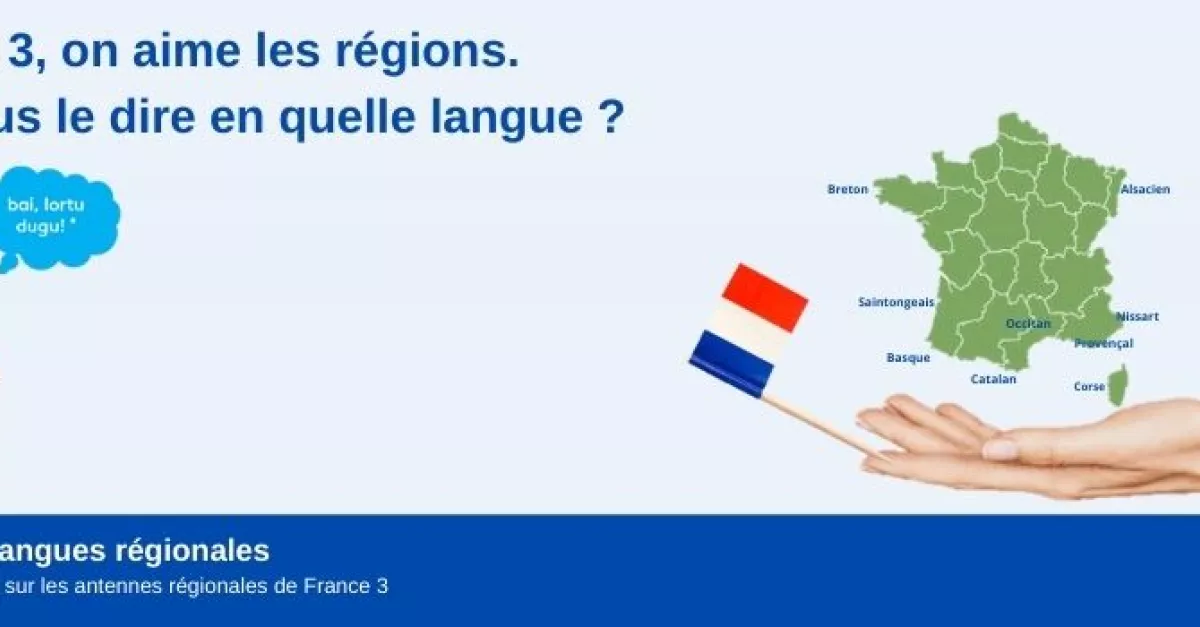 3, on aime les régions.
us le dire en quelle langue ?

bai, lortu dugu! *

Breton
Alsacien
Saintongeais
Occitan
Nissart
Provençal
Basque
Catalan
Corse

angues régionales
sur les antennes régionales de France 3